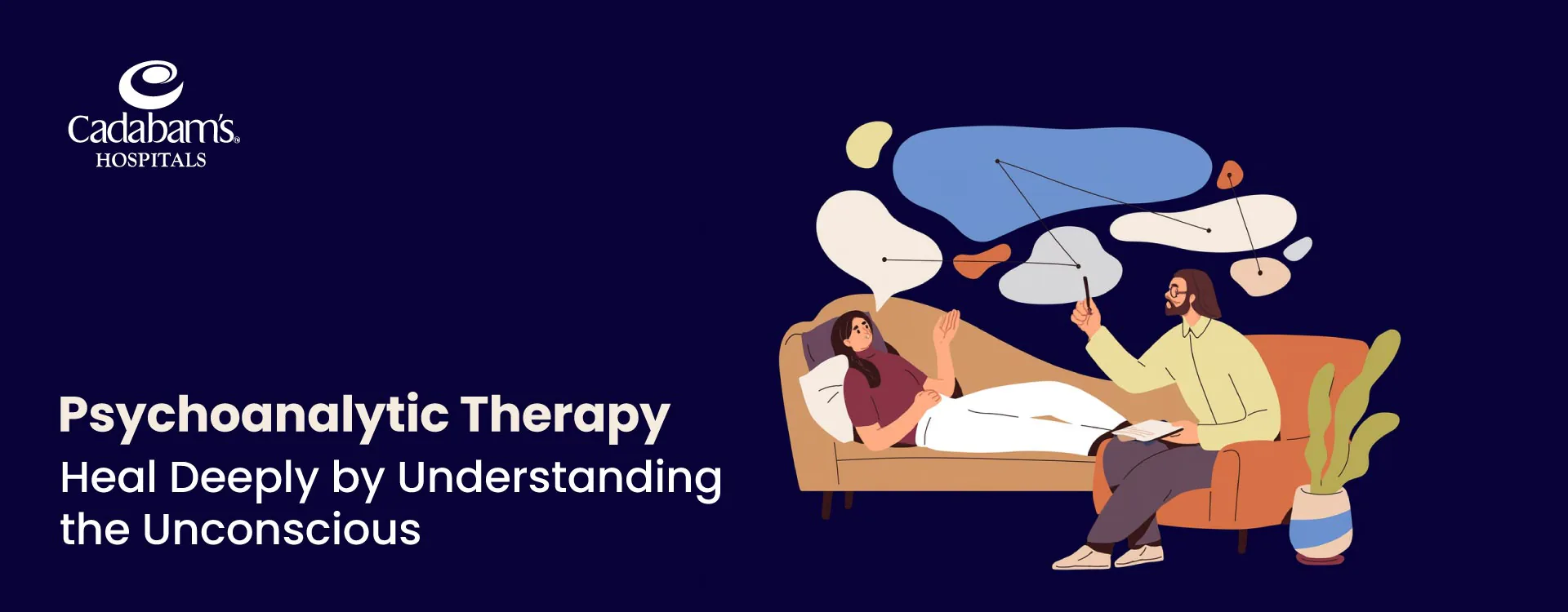 Cadabam's®
HOSPITALS

Psychoanalytic Therapy
Heal Deeply by Understanding the Unconscious